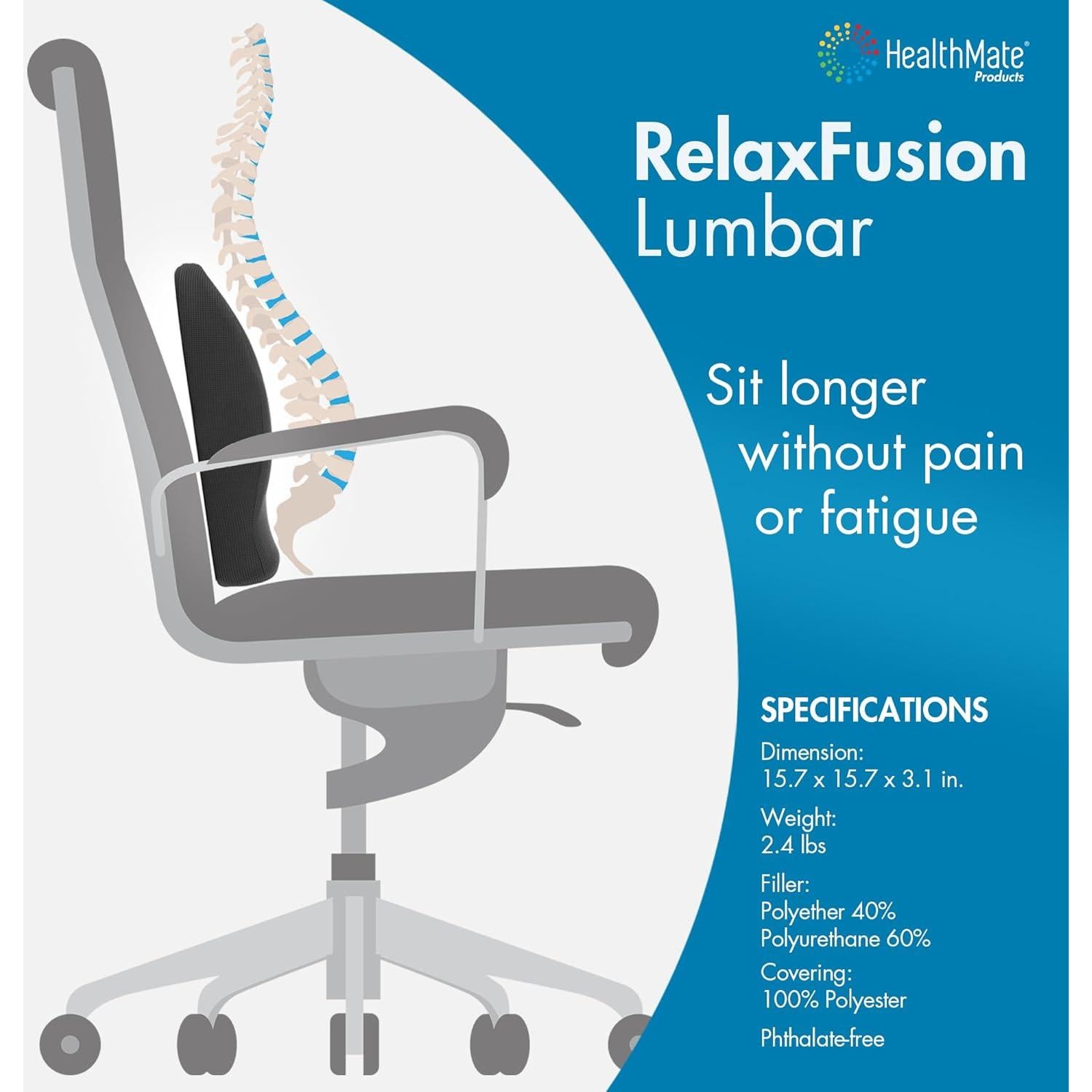 HealthMate®
Products

RelaxFusion
Lumbar

Sit longer without pain or fatigue

SPECIFICATIONS

Dimension:
15.7 x 15.7 x 3.1 in.

Weight:
2.4 lbs

Filler:
Polyether 40%
Polyurethane 60%

Covering:
100% Polyester

Phthalate-free